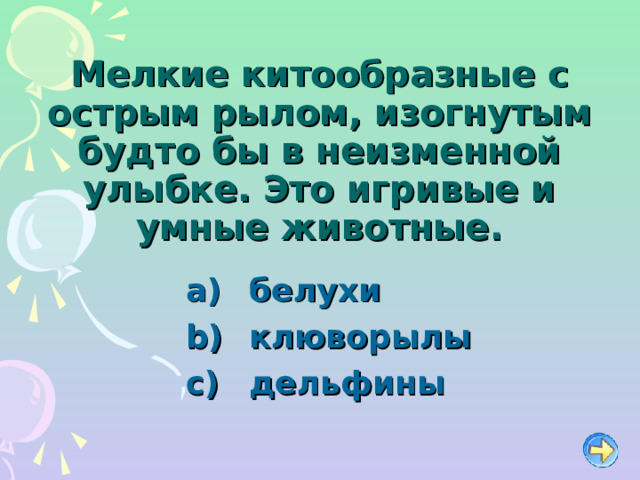 Мелкие китообразные с острым рылом, изогнутым будто бы в неизменной улыбке. Это игривые и умные животные.

a) белухи
b) клюворылы
c) дельфины